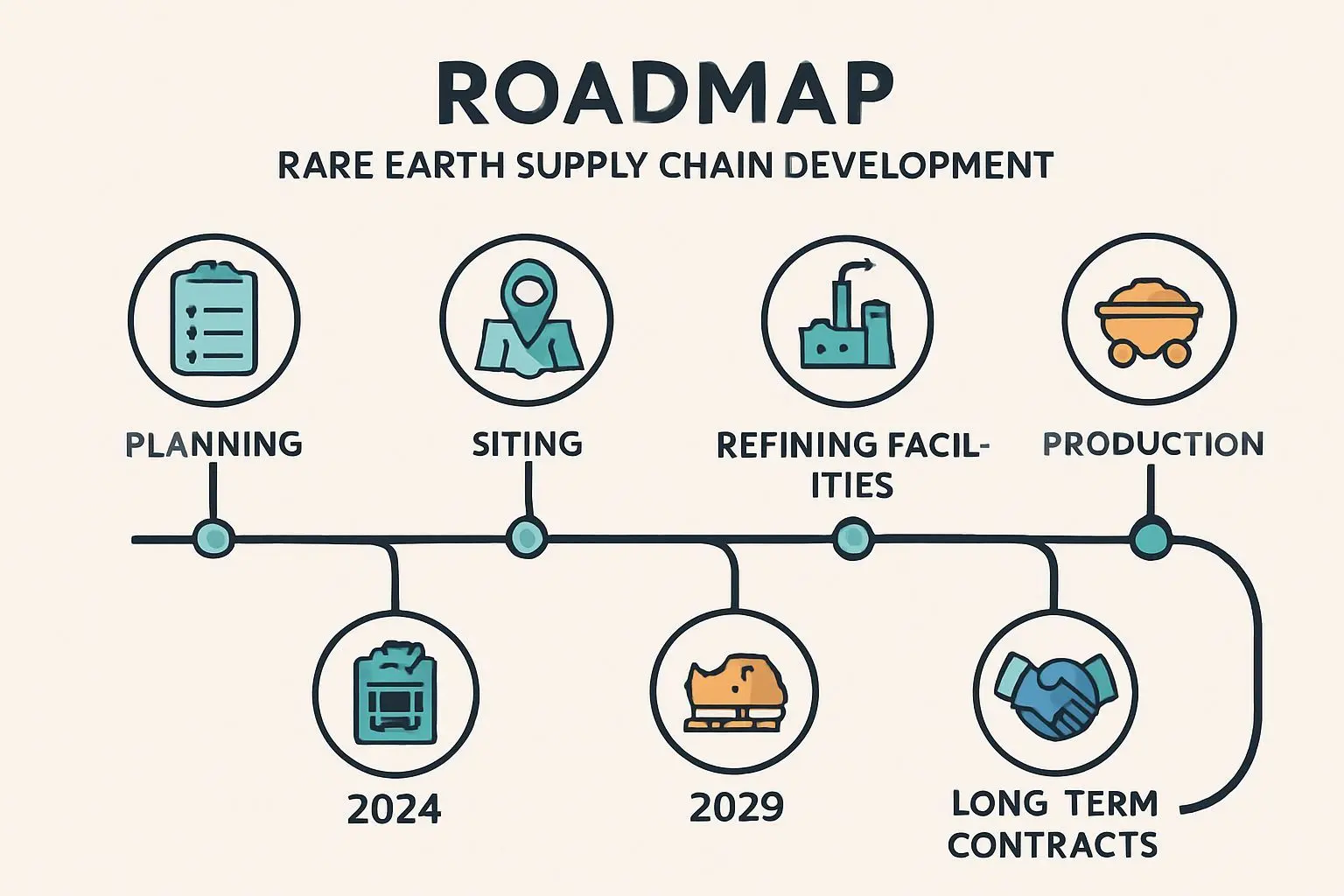 ROADMAP

RARE EARTH SUPPLY CHAIN DEVELOPMENT

PLANNING

SITING

REFINING FACILITIES

PRODUCTION

2024

2029

LONG TERM CONTRACTS